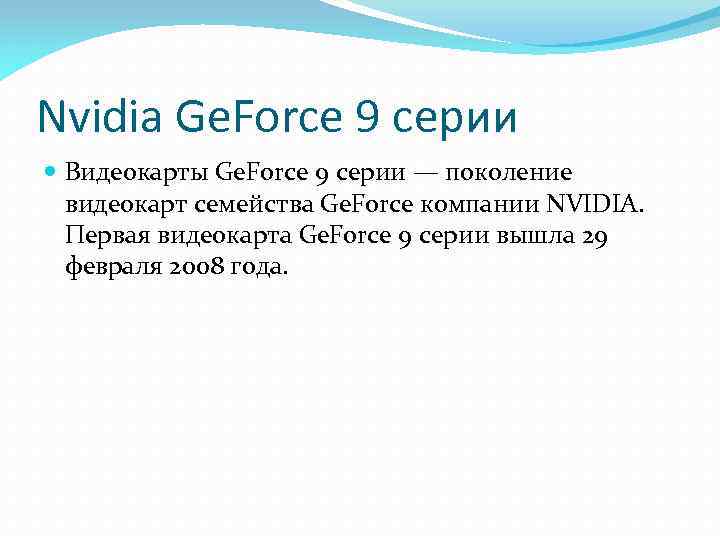 Nvidia GeForce 9 серии

Видеокарты GeForce 9 серии — поколение видеокарт семейства GeForce компании NVIDIA. Первая видеокарта GeForce 9 серии вышла 29 февраля 2008 года.